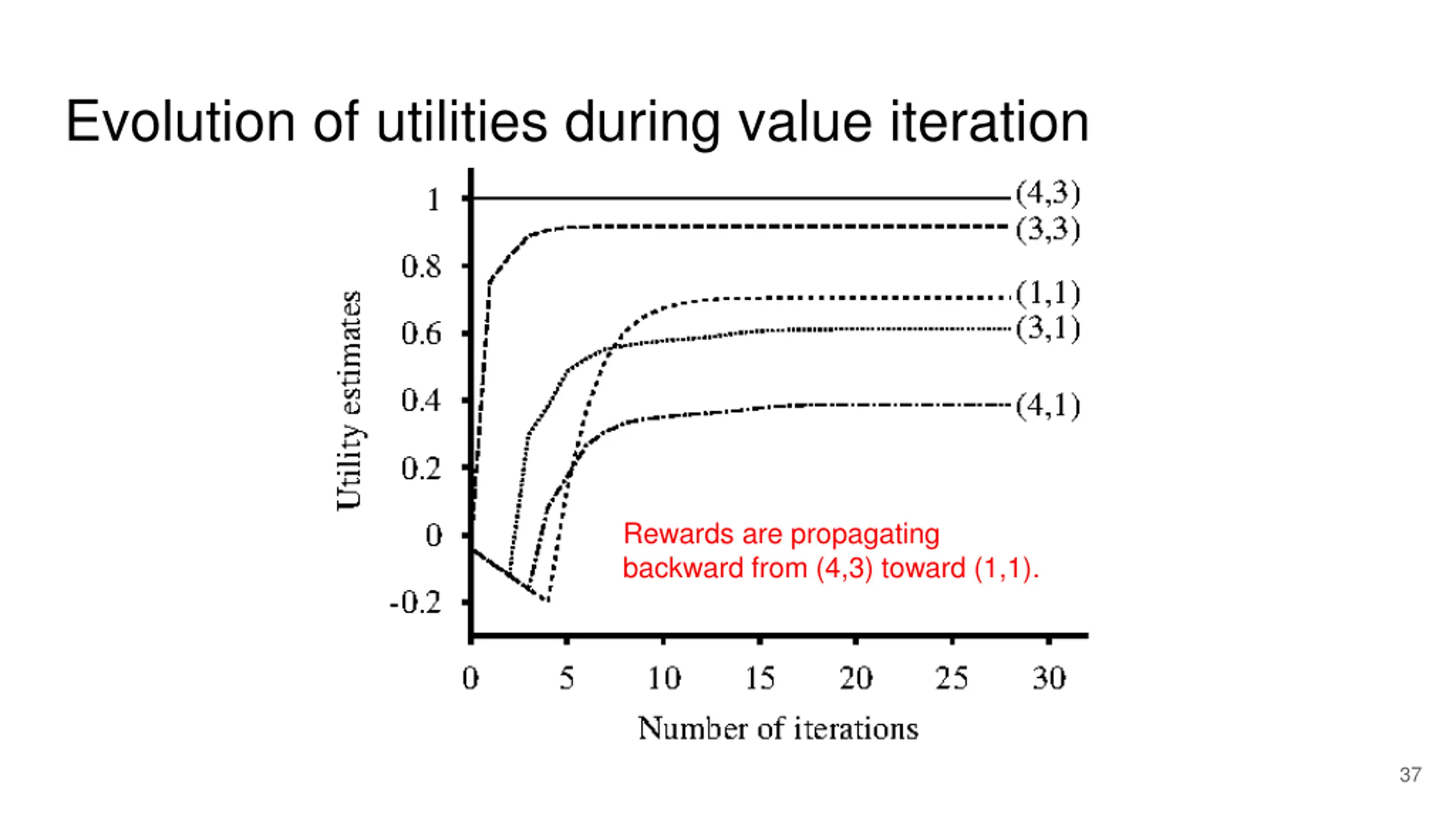 Evolution of utilities during value iteration

Utility estimates

1
0.8
0.6
0.4
0.2
0
-0.2

(4,3)
(3,3)
(1,1)
(3,1)
(4,1)

Rewards are propagating backward from (4,3) toward (1,1).

0 5 10 15 20 25 30

Number of iterations

37